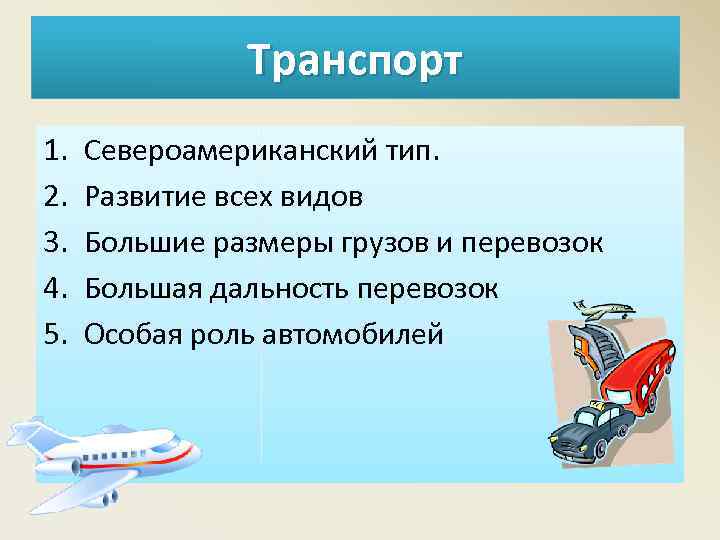 Транспорт

1. Североамериканский тип.
2. Развитие всех видов
3. Большие размеры грузов и перевозок
4. Большая дальность перевозок
5. Особая роль автомобилей